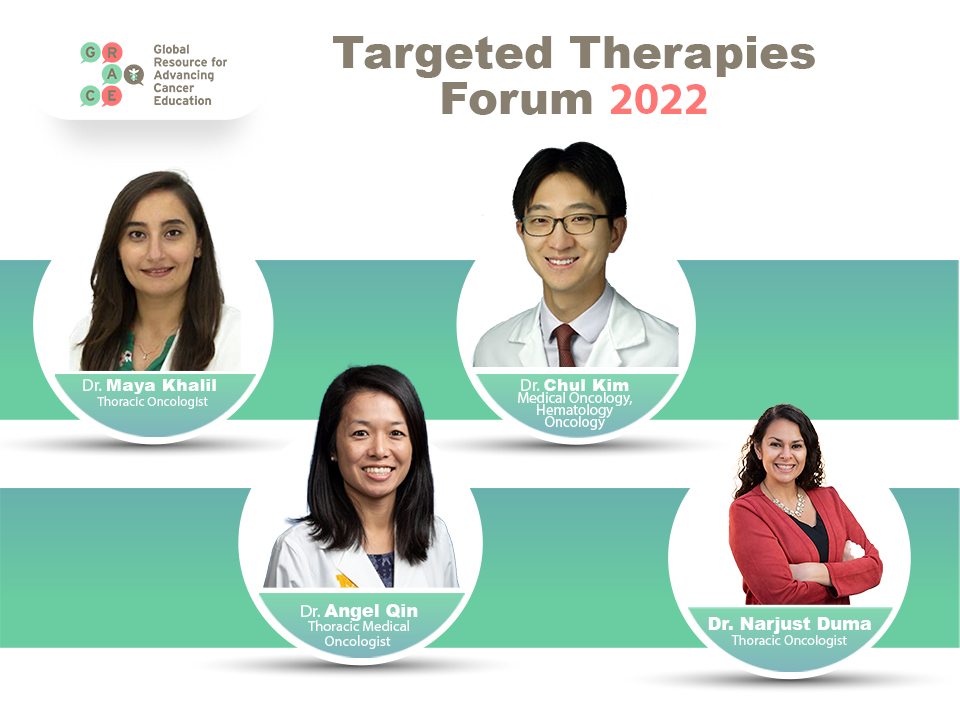 G R A C E
Global Resource for Advancing Cancer Education

Targeted Therapies Forum 2022

Dr. Maya Khalil
Thoracic Oncologist

Dr. Chul Kim
Medical Oncology, Hematology Oncology

Dr. Angel Qin
Thoracic Medical Oncologist

Dr. Narjust Duma
Thoracic Oncologist